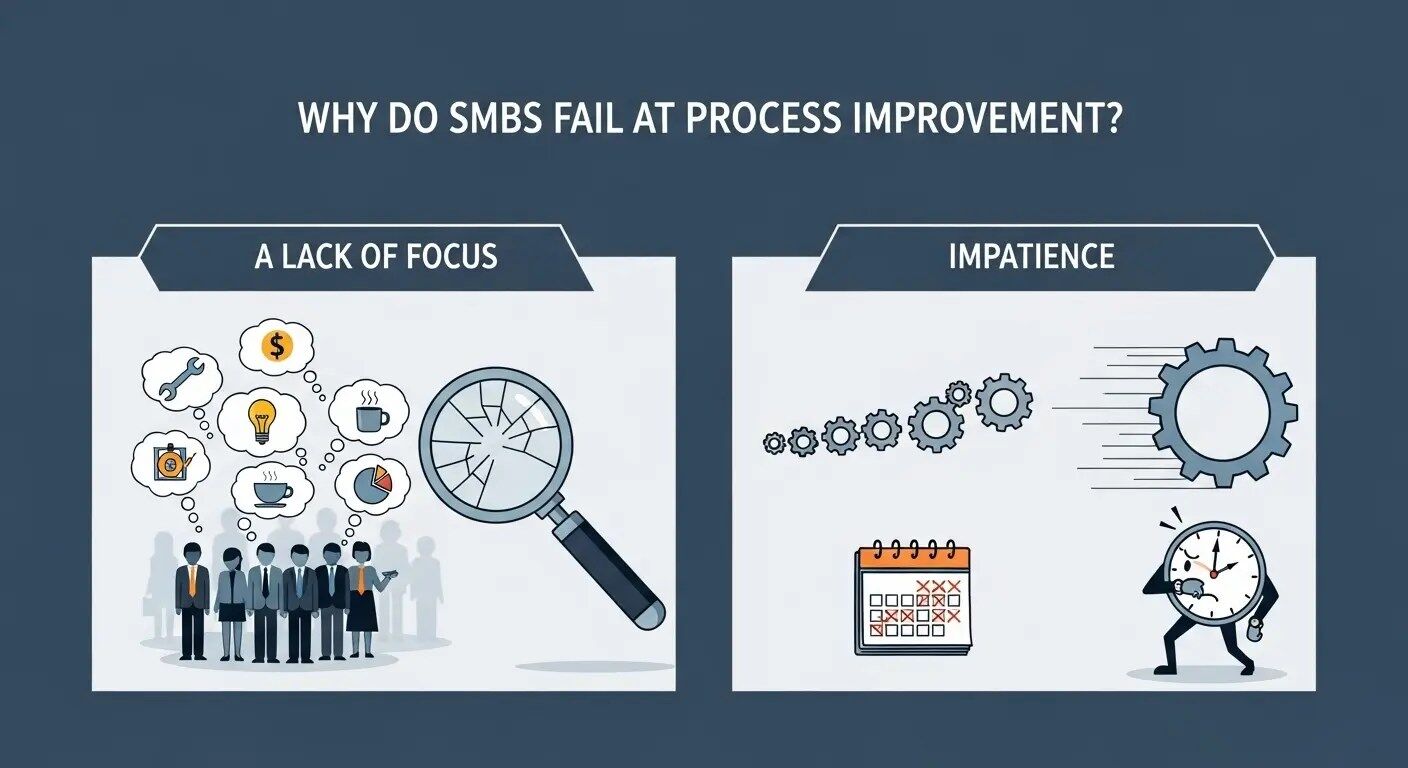 WHY DO SMBS FAIL AT PROCESS IMPROVEMENT?

A LACK OF FOCUS

$

IMPATIENCE